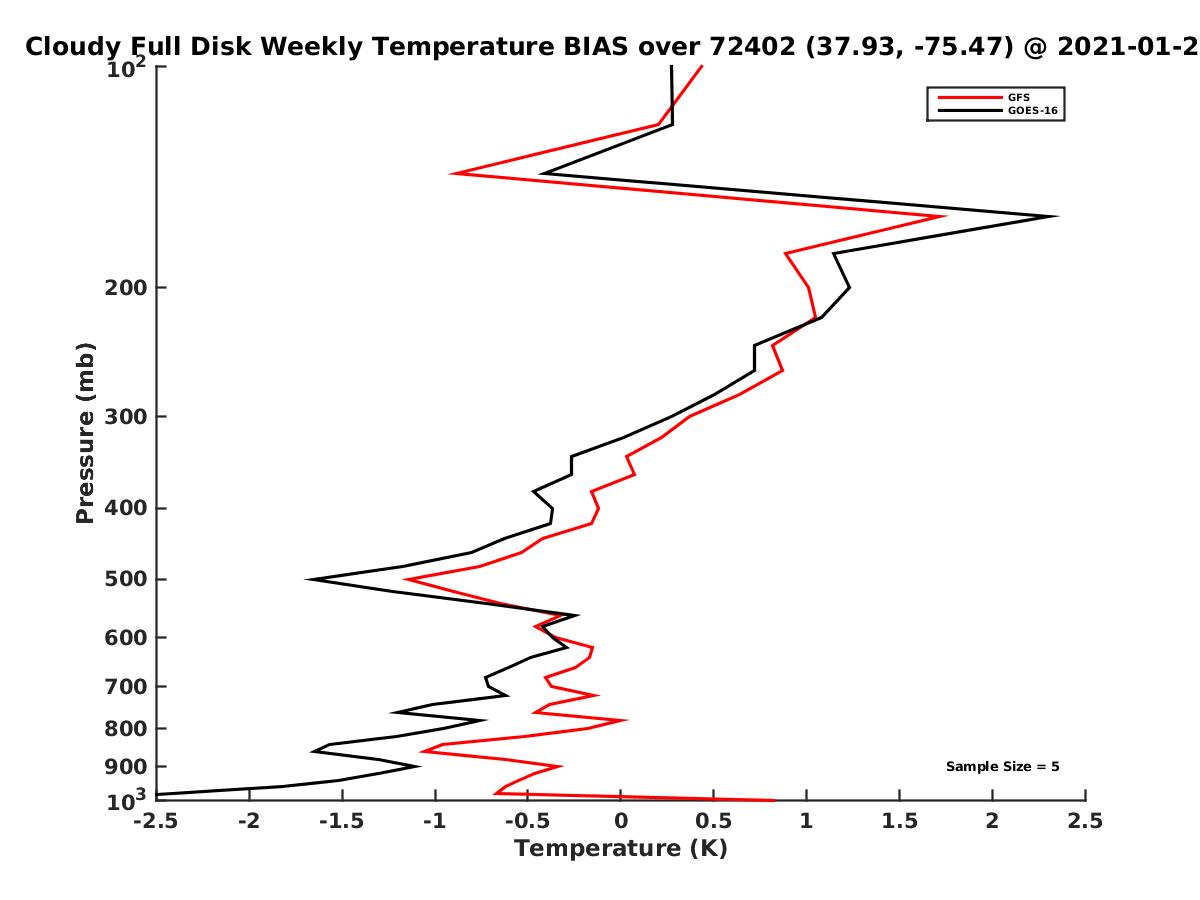 Cloudy Full Disk Weekly Temperature BIAS over 72402 (37.93, -75.47) @ 2021-01-2

GFS
GOES-16

Pressure (mb)

$10^2$
200
300
400
500
600
700
800
900
$10^3$

Sample Size = 5

-2.5 -2 -1.5 -1 -0.5 0 0.5 1 1.5 2 2.5
Temperature (K)